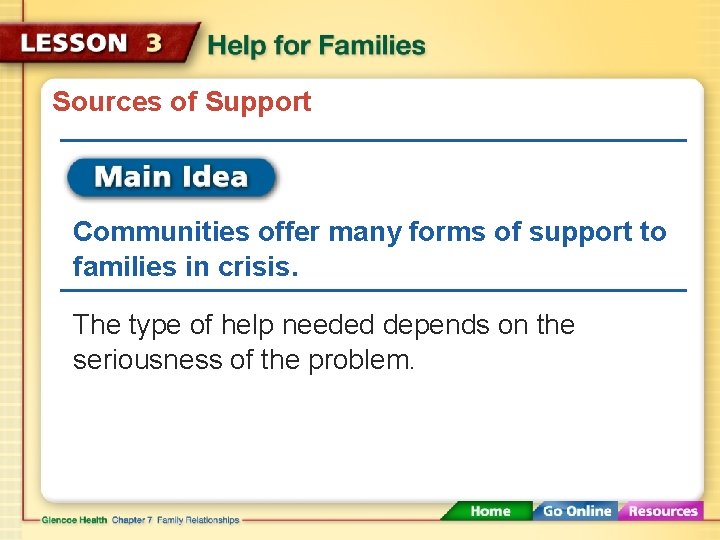 LESSON 3 Help for Families

Sources of Support

Main Idea

Communities offer many forms of support to families in crisis.

The type of help needed depends on the seriousness of the problem.

Glencoe Health Chapter 7 Family Relationships

Home Go Online Resources